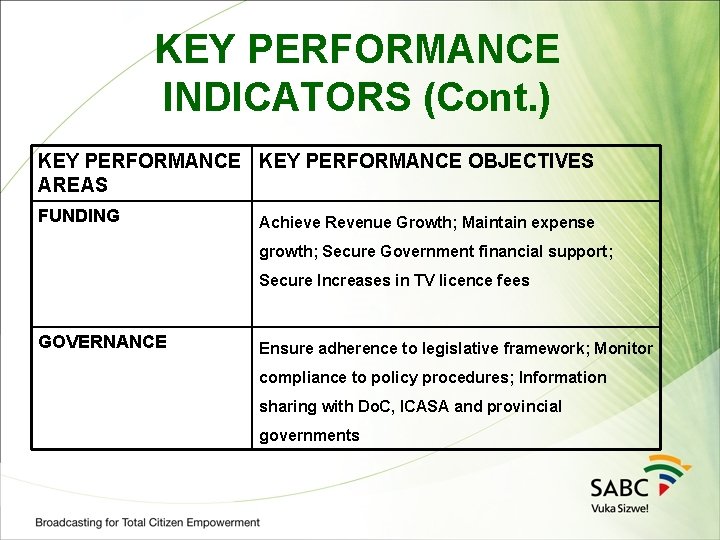 KEY PERFORMANCE INDICATORS (Cont.)

| KEY PERFORMANCE AREAS | KEY PERFORMANCE OBJECTIVES |
|---|---|
| FUNDING | Achieve Revenue Growth; Maintain expense growth; Secure Government financial support; Secure Increases in TV licence fees |
| GOVERNANCE | Ensure adherence to legislative framework; Monitor compliance to policy procedures; Information sharing with DoC, ICASA and provincial governments |

SABC
Vuka Sizwe!

Broadcasting for Total Citizen Empowerment